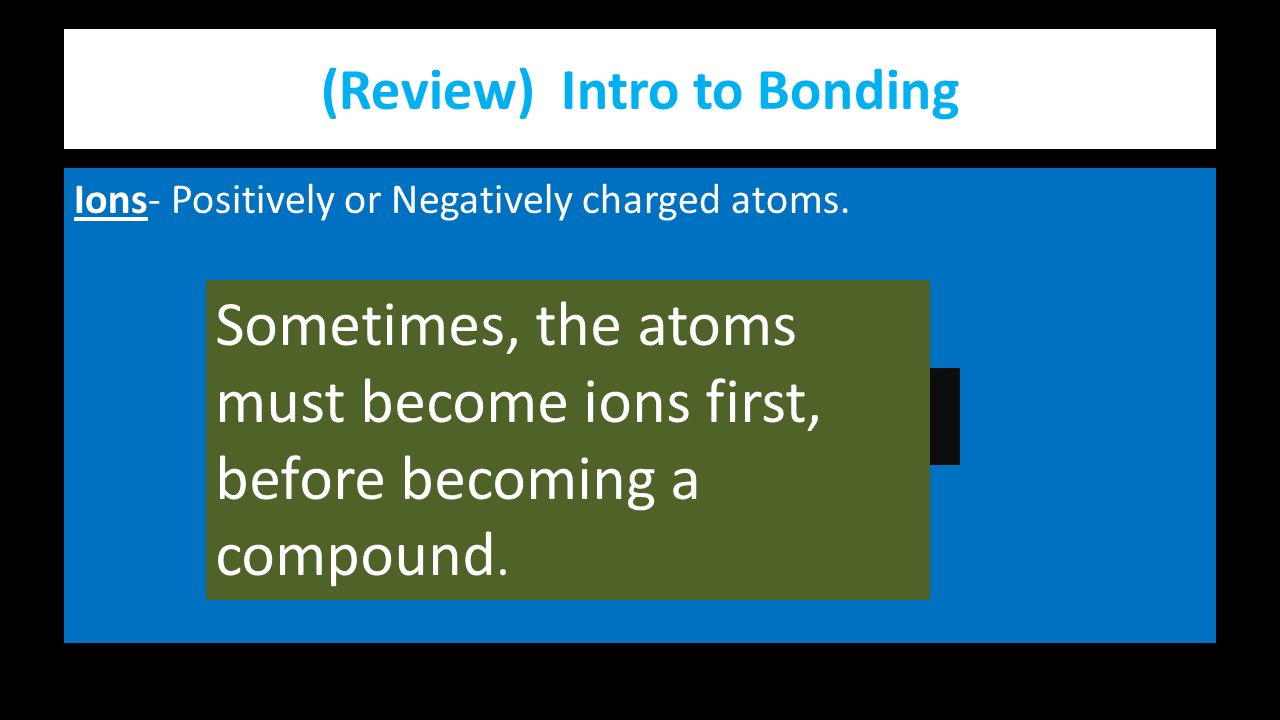 (Review) Intro to Bonding

Ions- Positively or Negatively charged atoms.

Sometimes, the atoms must become ions first, before becoming a compound.